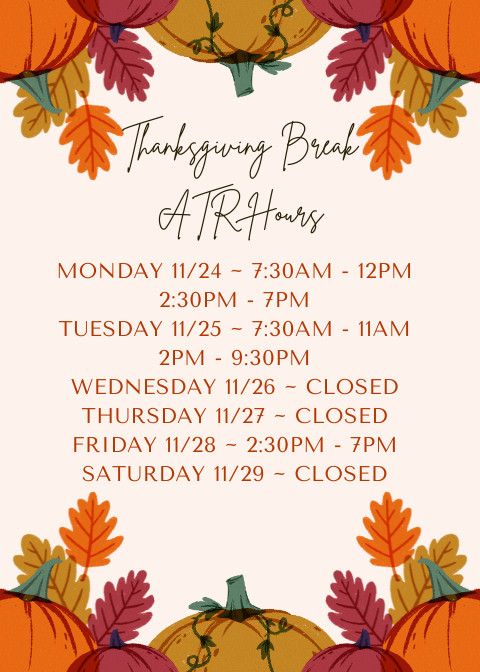 Thanksgiving Break
ATR Hours

MONDAY 11/24 ~ 7:30AM - 12PM
2:30PM - 7PM
TUESDAY 11/25 ~ 7:30AM - 11AM
2PM - 9:30PM
WEDNESDAY 11/26 ~ CLOSED
THURSDAY 11/27 ~ CLOSED
FRIDAY 11/28 ~ 2:30PM - 7PM
SATURDAY 11/29 ~ CLOSED